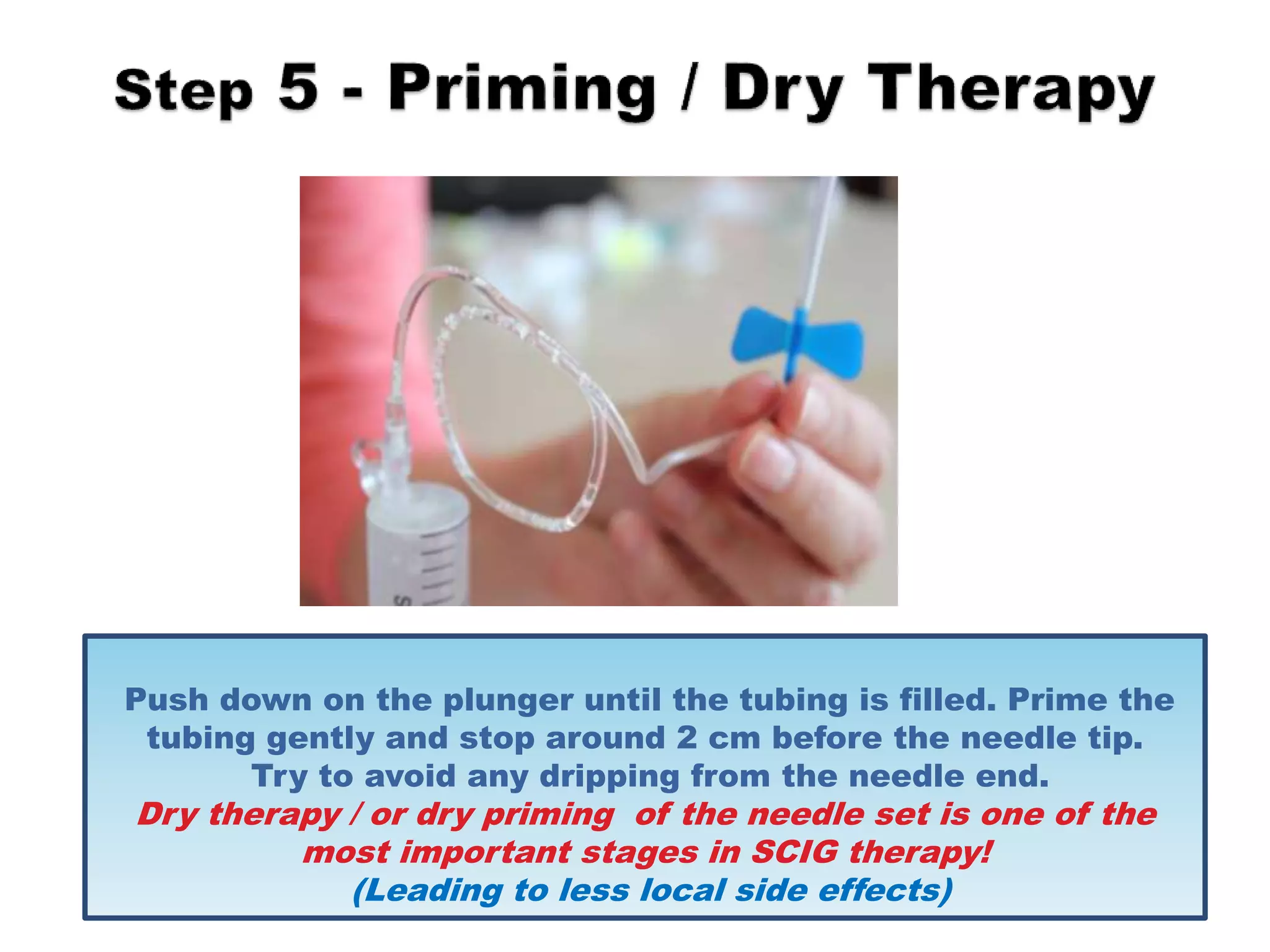 Step 5 - Priming / Dry Therapy

Push down on the plunger until the tubing is filled. Prime the tubing gently and stop around 2 cm before the needle tip. Try to avoid any dripping from the needle end.
Dry therapy / or dry priming of the needle set is one of the most important stages in SCIG therapy!
(Leading to less local side effects)